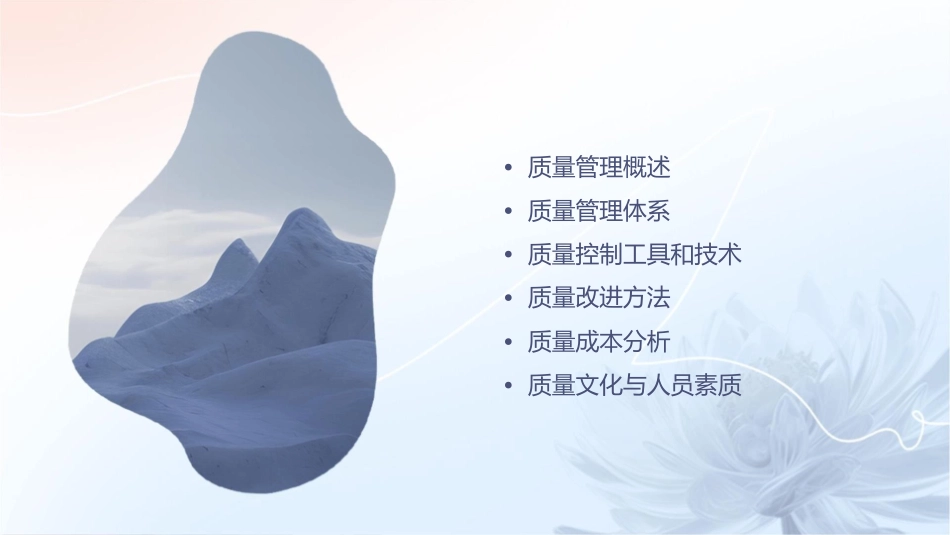 • 质量管理概述
• 质量管理体系
• 质量控制工具和技术
• 质量改进方法
• 质量成本分析
• 质量文化与人员素质